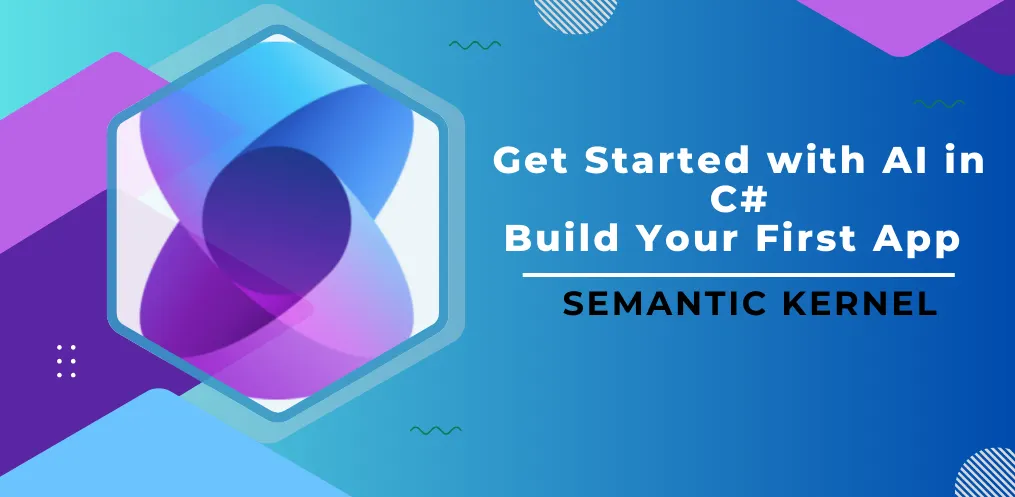 Get Started with AI in C#
Build Your First App

SEMANTIC KERNEL